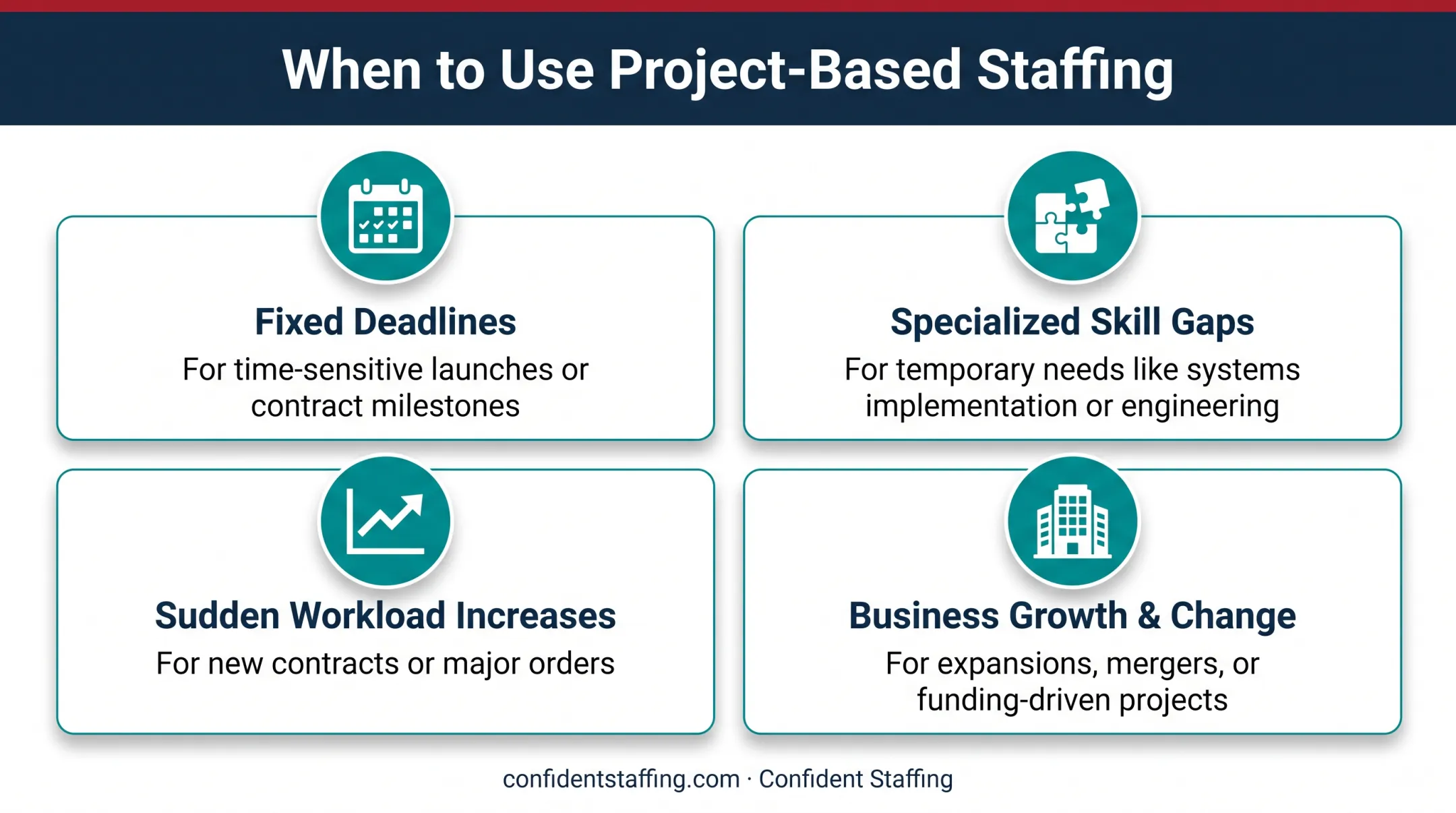 When to Use Project-Based Staffing

Fixed Deadlines
For time-sensitive launches or contract milestones

Specialized Skill Gaps
For temporary needs like systems implementation or engineering

Sudden Workload Increases
For new contracts or major orders

Business Growth & Change
For expansions, mergers, or funding-driven projects

confidentstaffing.com · Confident Staffing